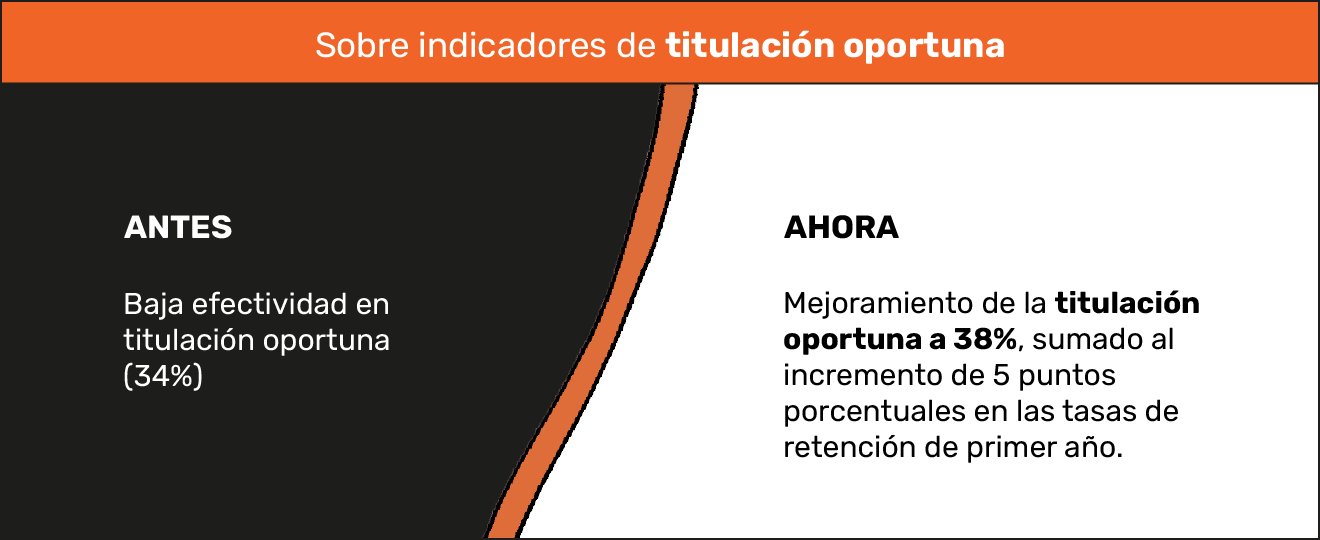 Sobre indicadores de titulación oportuna

ANTES

Baja efectividad en titulación oportuna (34%)

AHORA

Mejoramiento de la titulación oportuna a 38%, sumado al incremento de 5 puntos porcentuales en las tasas de retención de primer año.